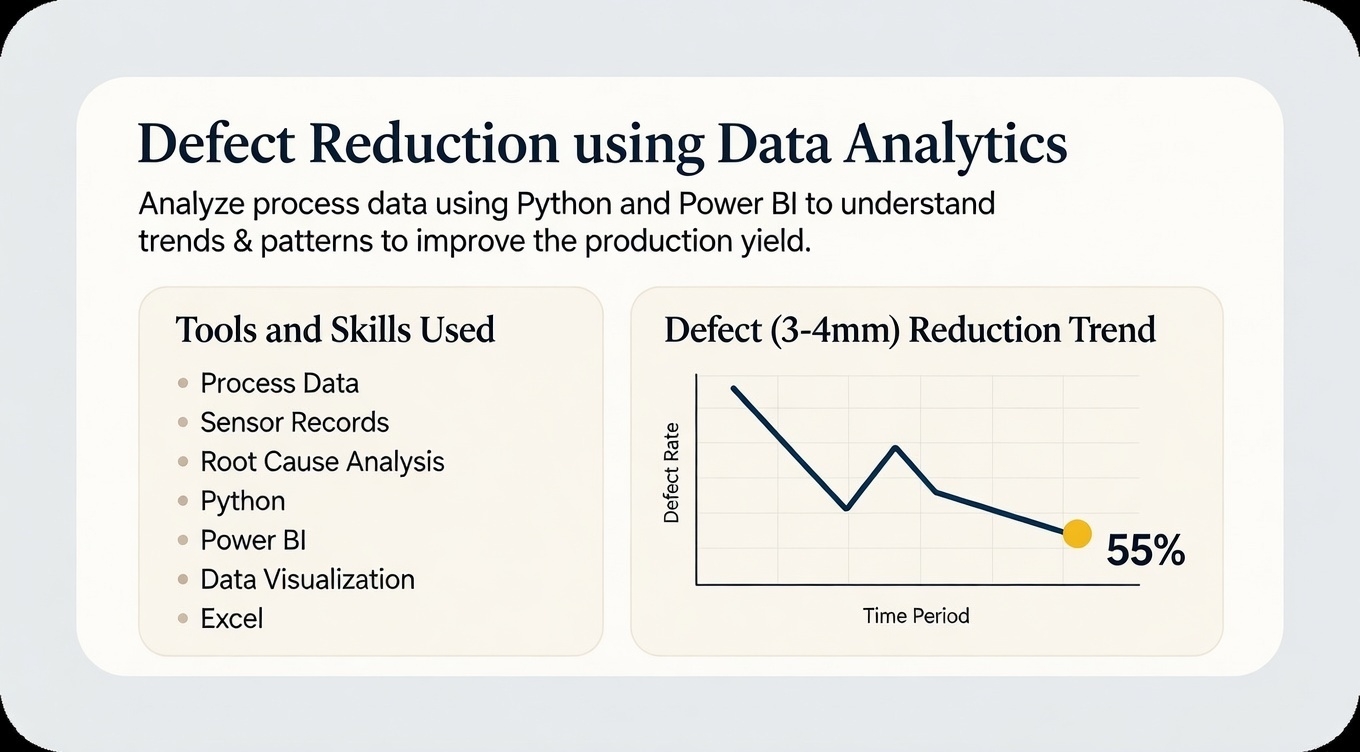 Defect Reduction using Data Analytics

Analyze process data using Python and Power BI to understand trends & patterns to improve the production yield.

Tools and Skills Used

- Process Data
- Sensor Records
- Root Cause Analysis
- Python
- Power BI
- Data Visualization
- Excel

Defect (3-4mm) Reduction Trend

Defect Rate

55%

Time Period